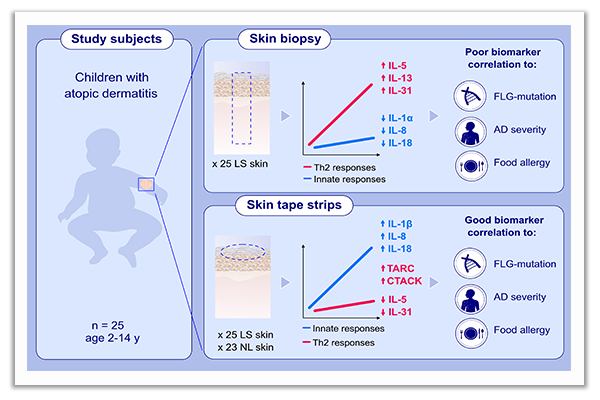 Study subjects

Children with atopic dermatitis

n = 25
age 2-14 y

Skin biopsy

x 25 LS skin

↑ IL-5
↑ IL-13
↑ IL-31

↓ IL-1α
↓ IL-8
↓ IL-18

Th2 responses
Innate responses

Poor biomarker correlation to:

FLG-mutation

AD severity

Food allergy

Skin tape strips

x 25 LS skin
x 23 NL skin

↑ IL-1β
↑ IL-8
↑ IL-18

↑ TARC
↑ CTACK

↓ IL-5
↓ IL-31

Innate responses
Th2 responses

Good biomarker correlation to:

FLG-mutation

AD severity

Food allergy